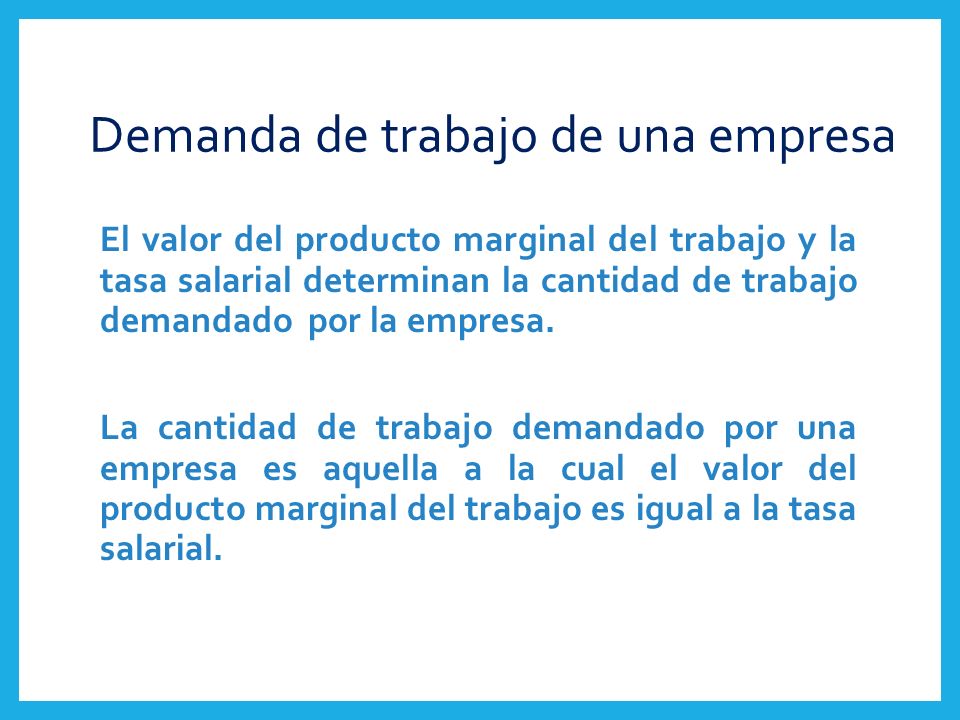 Demanda de trabajo de una empresa

El valor del producto marginal del trabajo y la tasa salarial determinan la cantidad de trabajo demandado por la empresa.

La cantidad de trabajo demandado por una empresa es aquella a la cual el valor del producto marginal del trabajo es igual a la tasa salarial.